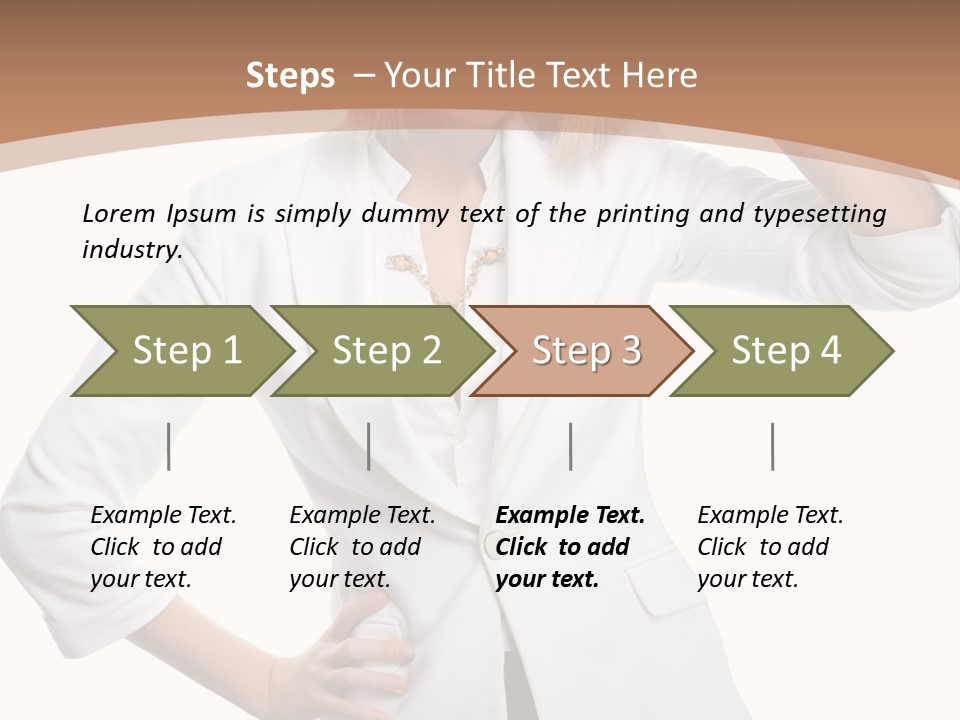 Steps – Your Title Text Here

Lorem Ipsum is simply dummy text of the printing and typesetting industry.

Step 1

Step 2

Step 3

Step 4

Example Text. Click to add your text.

Example Text. Click to add your text.

Example Text. Click to add your text.

Example Text. Click to add your text.